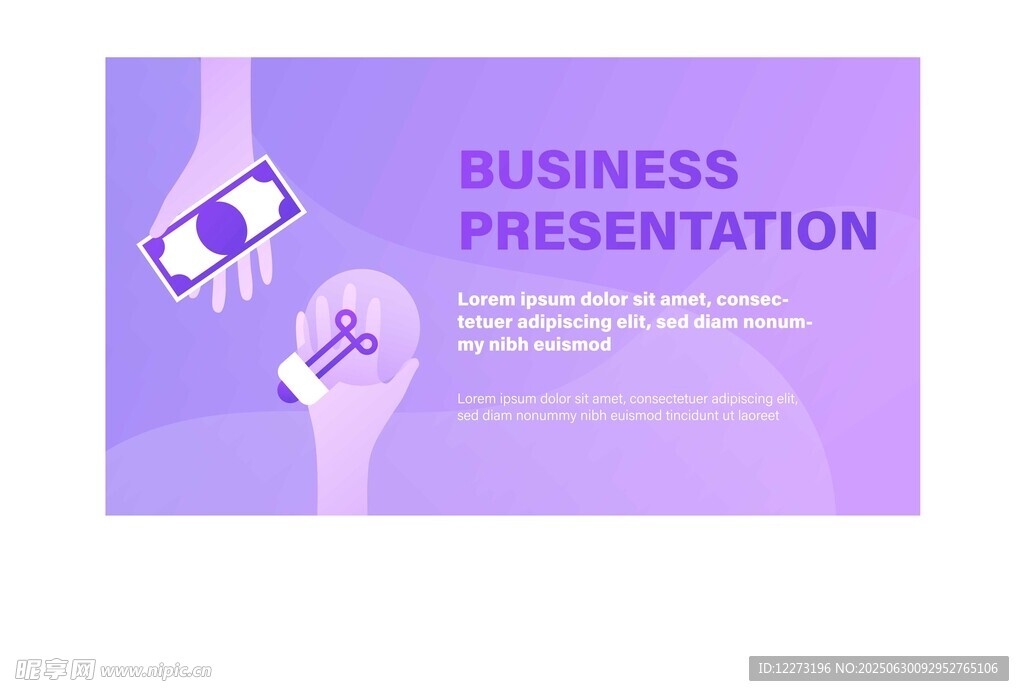 BUSINESS PRESENTATION

Lorem ipsum dolor sit amet, consectetuer adipiscing elit, sed diam nonummy nibh euismod

Lorem ipsum dolor sit amet, consectetuer adipiscing elit, sed diam nonummy nibh euismod tincidunt ut laoreet

昵享网 www.nipic.cn

ID:12273196 NO:20250630092952765106